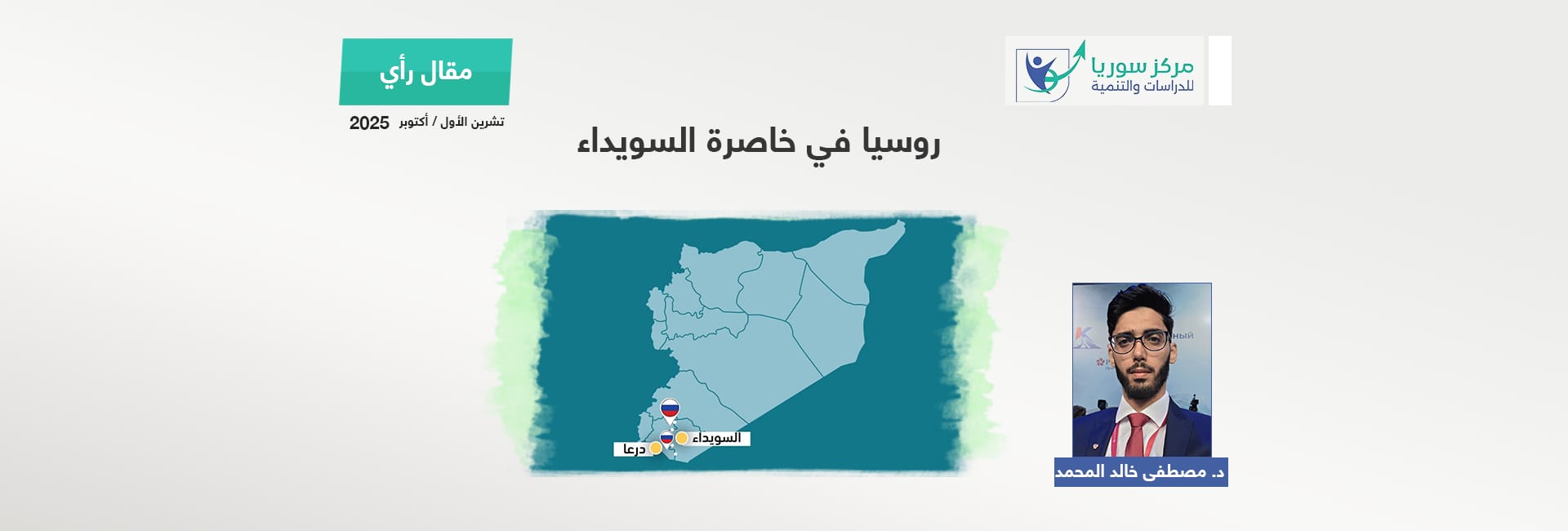 مركز سوريا
للدراسات والتنمية

مقال رأي

تشرين الأول / أكتوبر 2025

روسيا في خاصرة السويداء

السويداء
درعا

د. مصطفى خالد المحمد